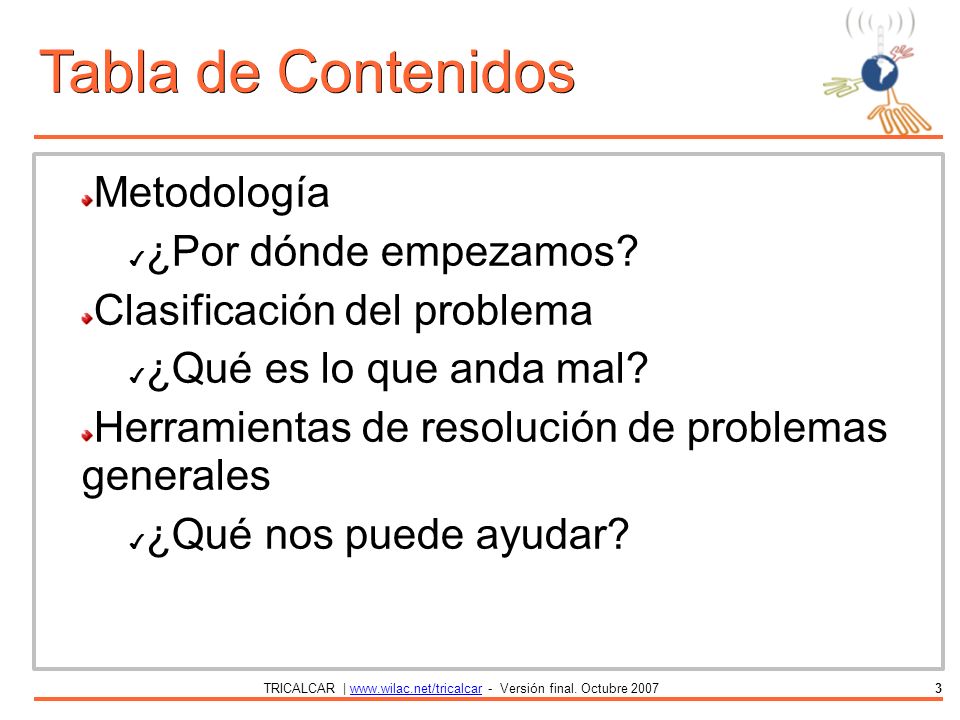 Tabla de Contenidos

Metodología

¿Por dónde empezamos?

Clasificación del problema

¿Qué es lo que anda mal?

Herramientas de resolución de problemas generales

¿Qué nos puede ayudar?

TRICALCAR | www.wilac.net/tricalcar - Versión final. Octubre 2007 3